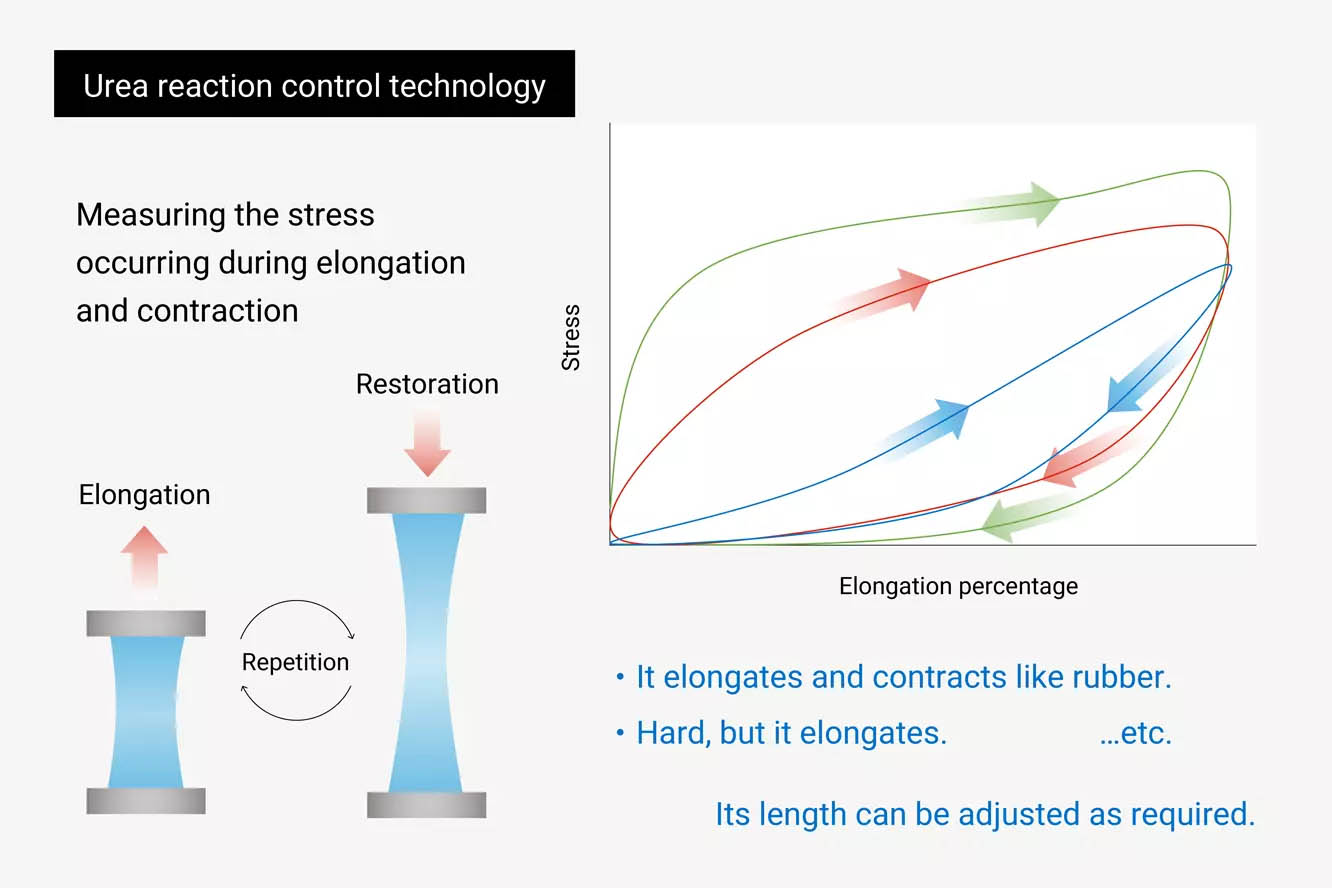 Urea reaction control technology

Measuring the stress occurring during elongation and contraction

Restoration

Elongation

Repetition

Stress

Elongation percentage

• It elongates and contracts like rubber.

• Hard, but it elongates. …etc.

Its length can be adjusted as required.